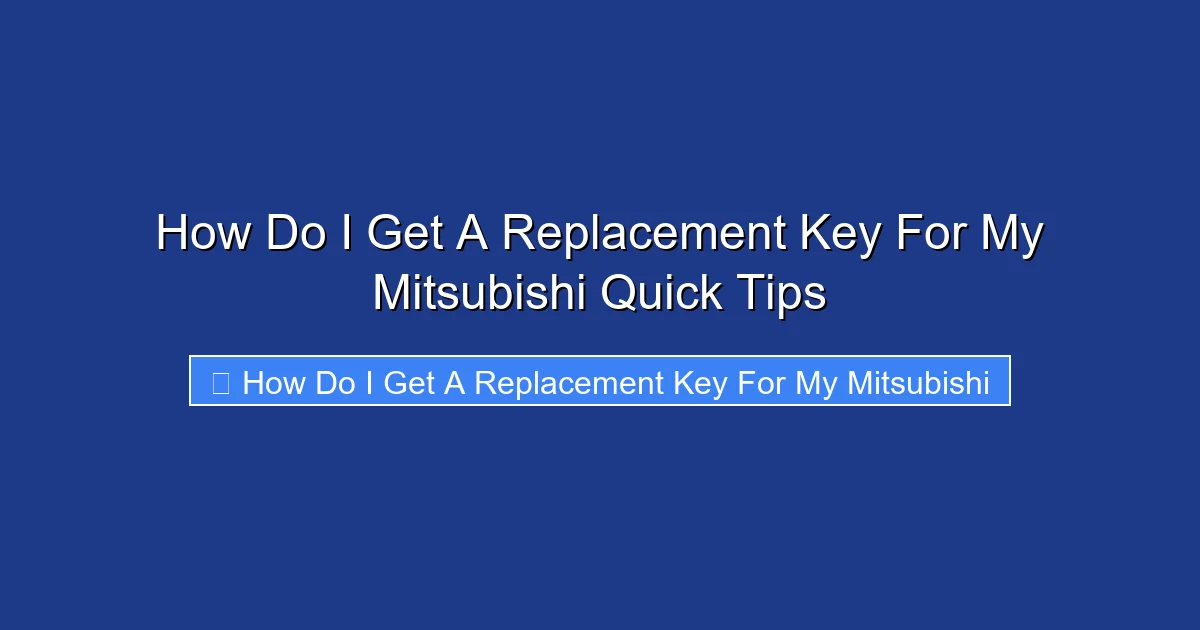 How Do I Get A Replacement Key For My Mitsubishi Quick Tips

How Do I Get A Replacement Key For My Mitsubishi